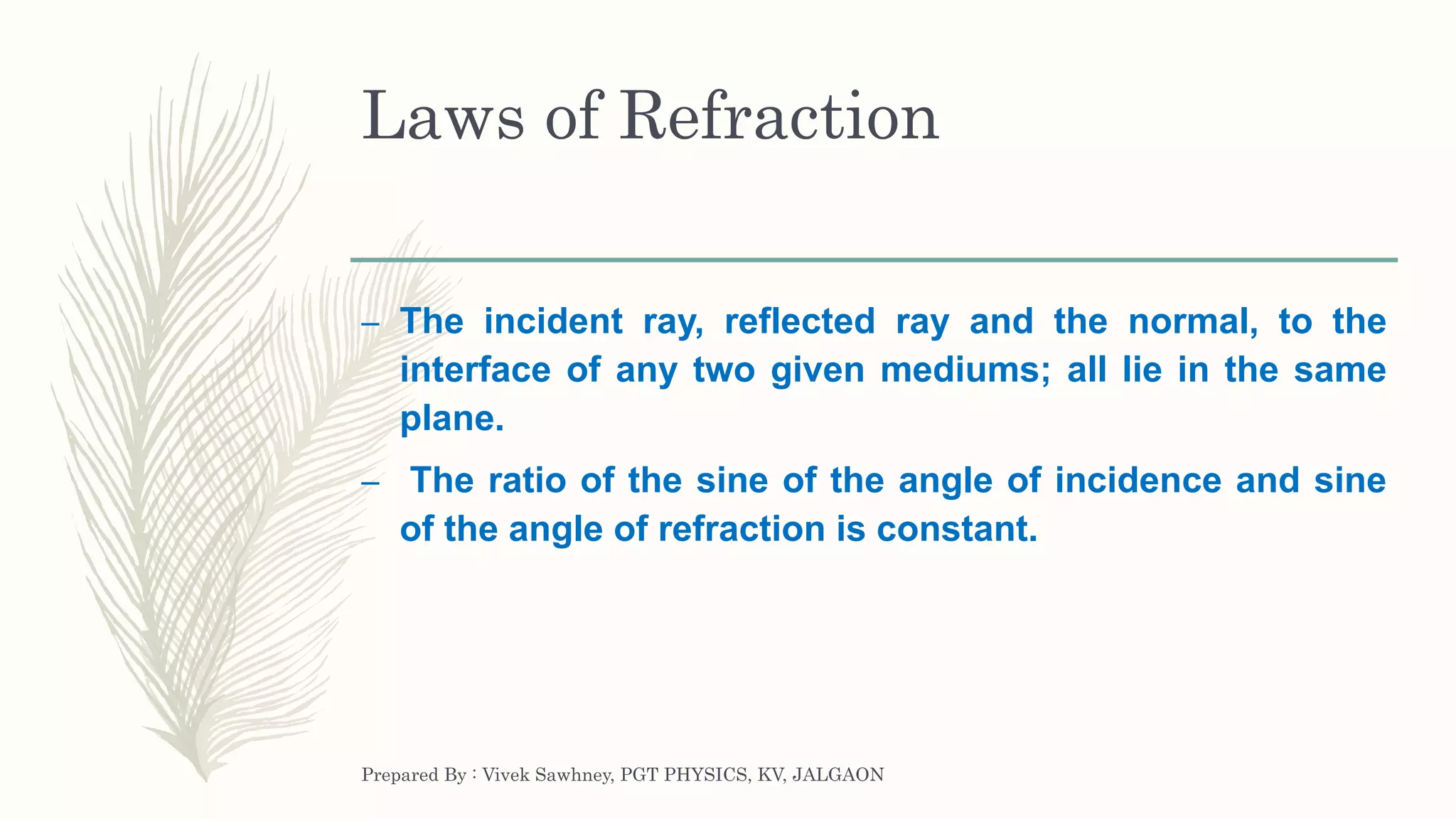 Laws of Refraction

– The incident ray, reflected ray and the normal, to the interface of any two given mediums; all lie in the same plane.

– The ratio of the sine of the angle of incidence and sine of the angle of refraction is constant.

Prepared By : Vivek Sawhney, PGT PHYSICS, KV, JALGAON